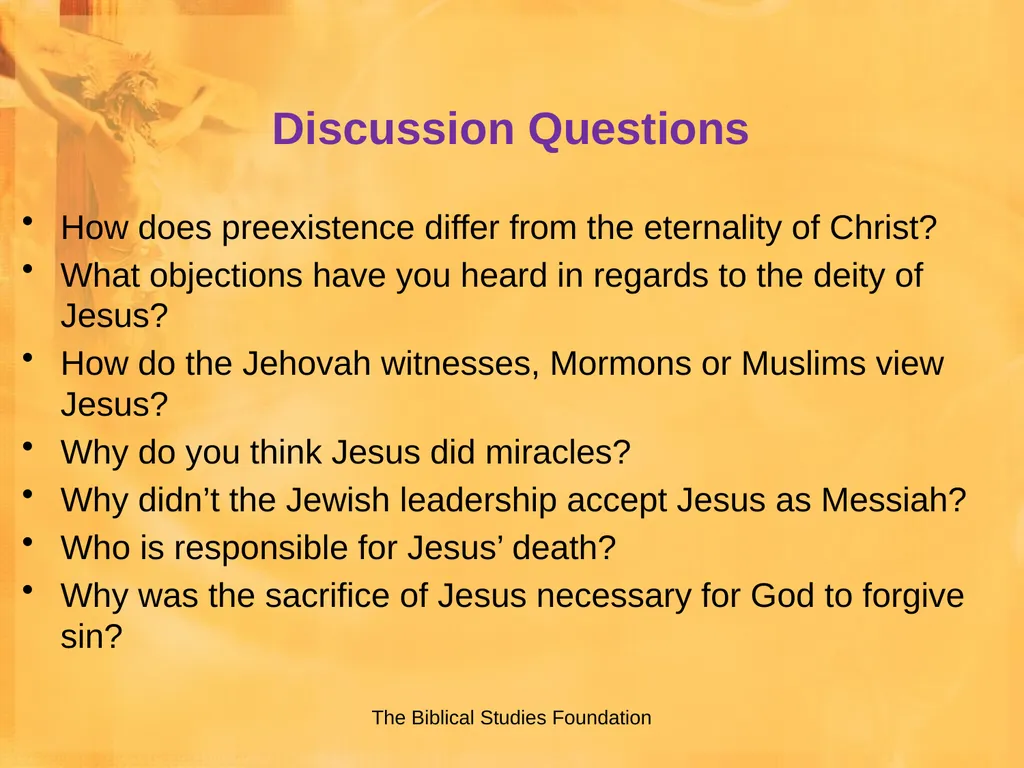 Discussion Questions

• How does preexistence differ from the eternality of Christ?
• What objections have you heard in regards to the deity of Jesus?
• How do the Jehovah witnesses, Mormons or Muslims view Jesus?
• Why do you think Jesus did miracles?
• Why didn't the Jewish leadership accept Jesus as Messiah?
• Who is responsible for Jesus' death?
• Why was the sacrifice of Jesus necessary for God to forgive sin?

The Biblical Studies Foundation